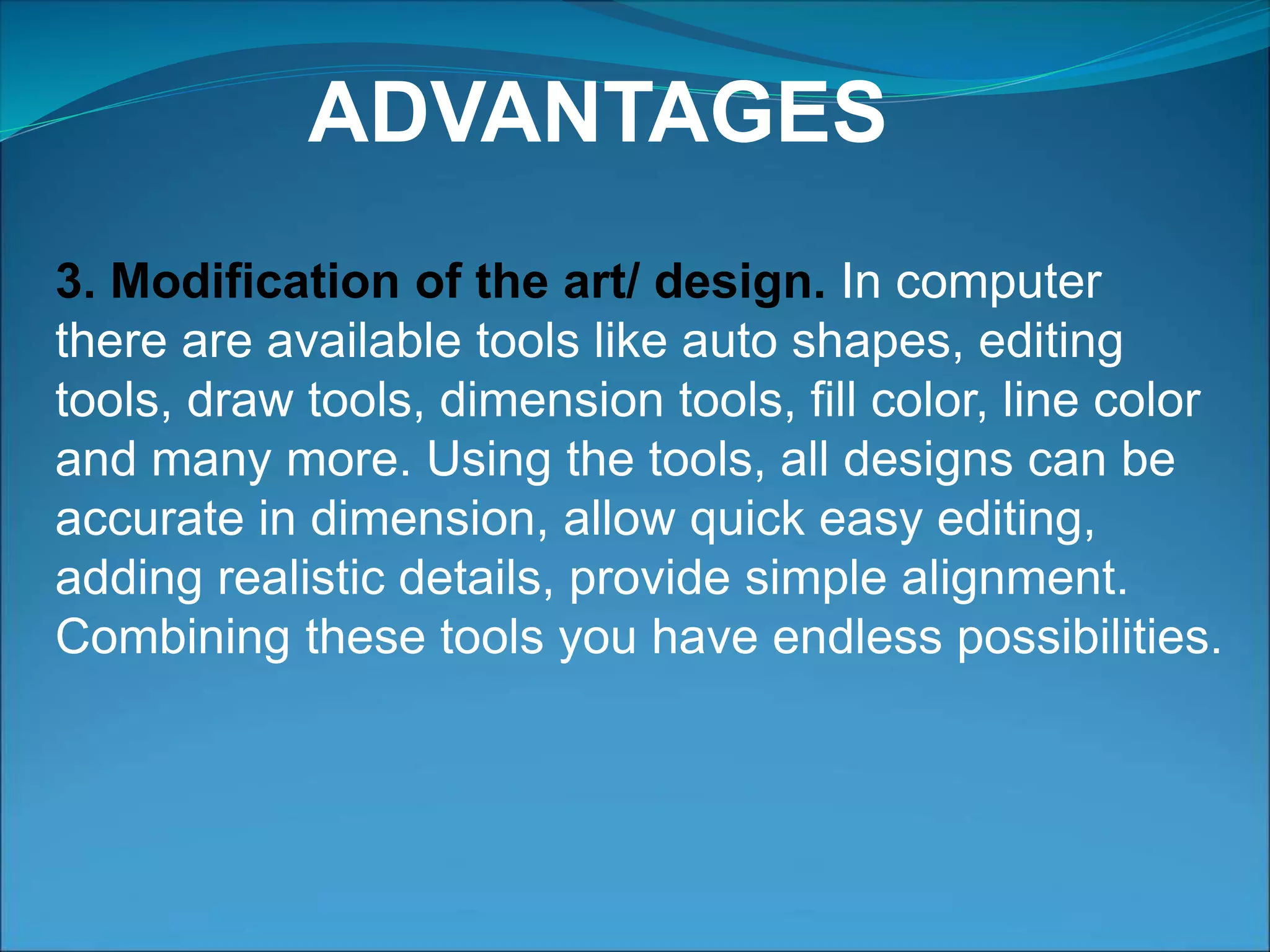 ADVANTAGES

3. Modification of the art/ design. In computer there are available tools like auto shapes, editing tools, draw tools, dimension tools, fill color, line color and many more. Using the tools, all designs can be accurate in dimension, allow quick easy editing, adding realistic details, provide simple alignment. Combining these tools you have endless possibilities.